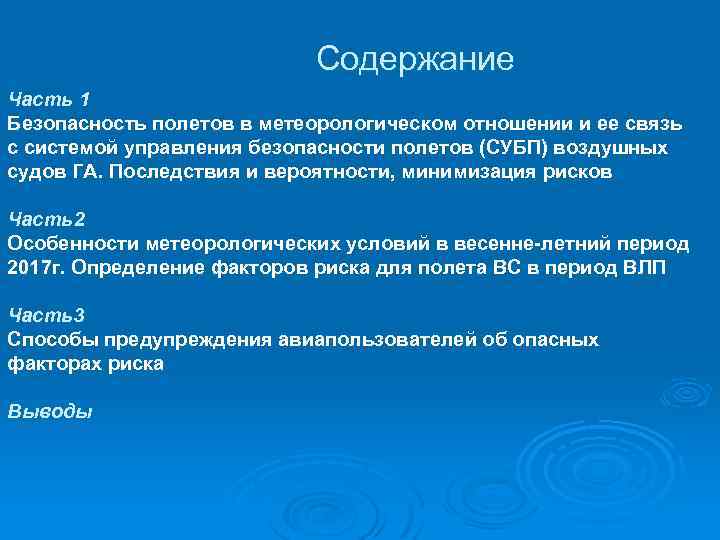 Содержание

Часть 1
Безопасность полетов в метеорологическом отношении и ее связь с системой управления безопасности полетов (СУБП) воздушных судов ГА. Последствия и вероятности, минимизация рисков

Часть2
Особенности метеорологических условий в весенне-летний период 2017г. Определение факторов риска для полета ВС в период ВЛП

Часть3
Способы предупреждения авиапользователей об опасных факторах риска

Выводы